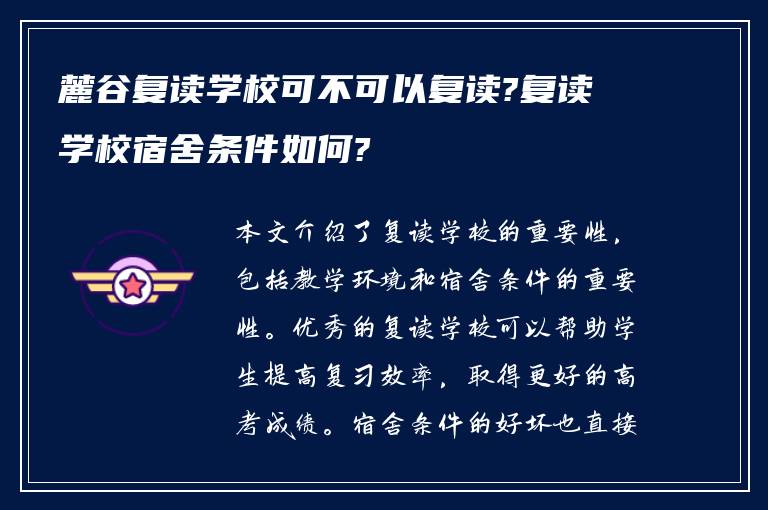 麓谷复读学校可不可以复读?复读学校宿舍条件如何?

本文介绍了复读学校的重要性，包括教学环境和宿舍条件的重要性。优秀的复读学校可以帮助学生提高复习效率，取得更好的高考成绩。宿舍条件的好坏也直接